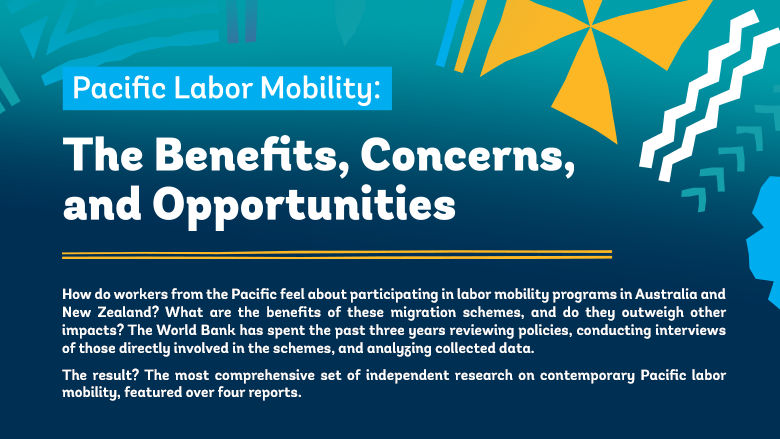 Pacific Labor Mobility:

The Benefits, Concerns, and Opportunities

How do workers from the Pacific feel about participating in labor mobility programs in Australia and New Zealand? What are the benefits of these migration schemes, and do they outweigh other impacts? The World Bank has spent the past three years reviewing policies, conducting interviews of those directly involved in the schemes, and analyzing collected data.

The result? The most comprehensive set of independent research on contemporary Pacific labor mobility, featured over four reports.